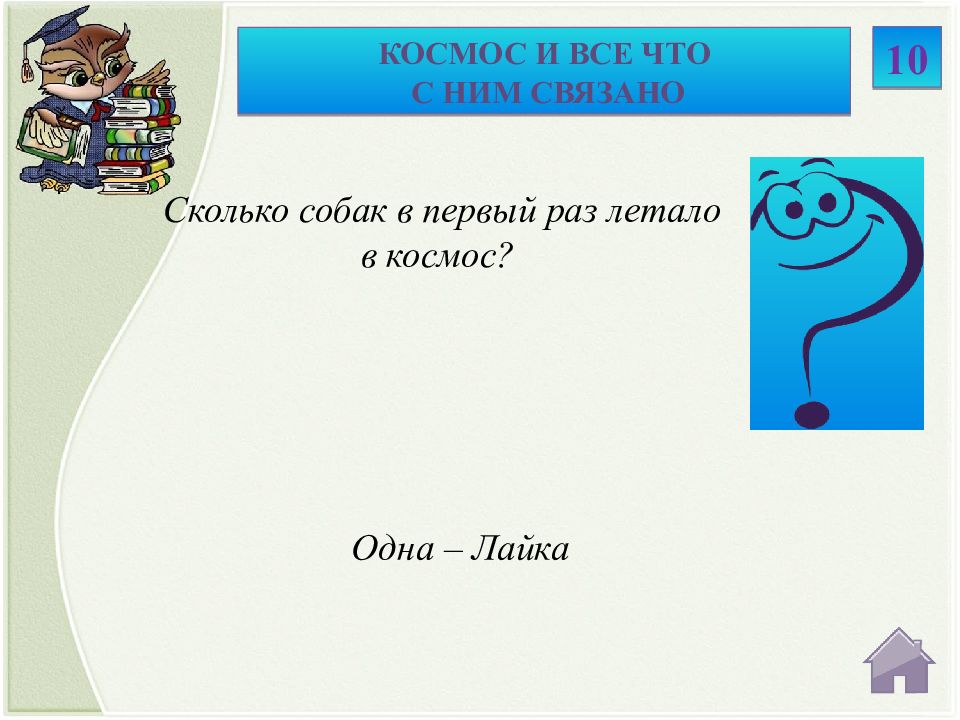 КОСМОС И ВСЕ ЧТО
С НИМ СВЯЗАНО

10

Сколько собак в первый раз летало в космос?

Одна – Лайка